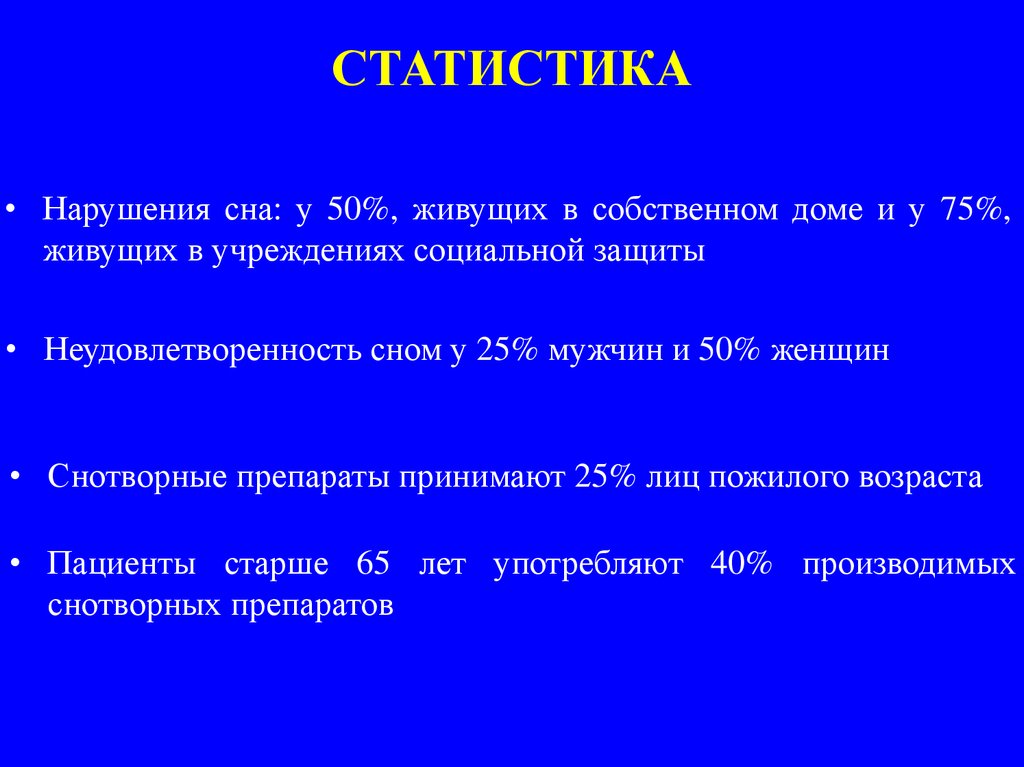 СТАТИСТИКА

• Нарушения сна: у 50%, живущих в собственном доме и у 75%, живущих в учреждениях социальной защиты

• Неудовлетворенность сном у 25% мужчин и 50% женщин

• Снотворные препараты принимают 25% лиц пожилого возраста

• Пациенты старше 65 лет употребляют 40% производимых снотворных препаратов